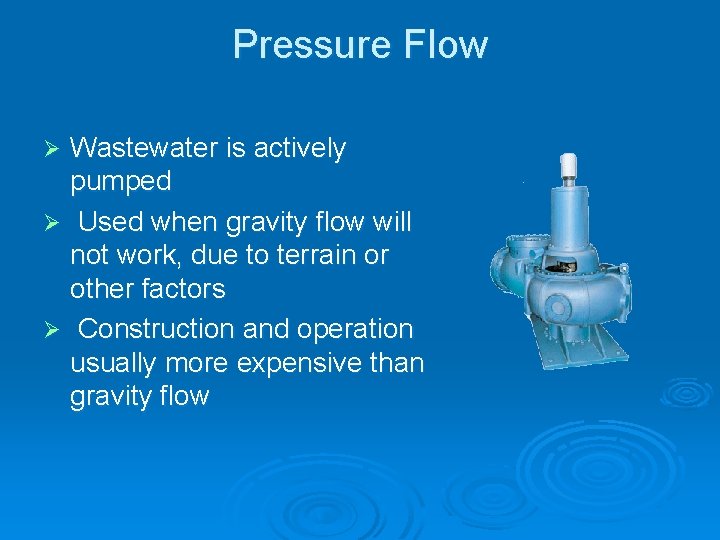 Pressure Flow

➢ Wastewater is actively pumped

➢ Used when gravity flow will not work, due to terrain or other factors

➢ Construction and operation usually more expensive than gravity flow